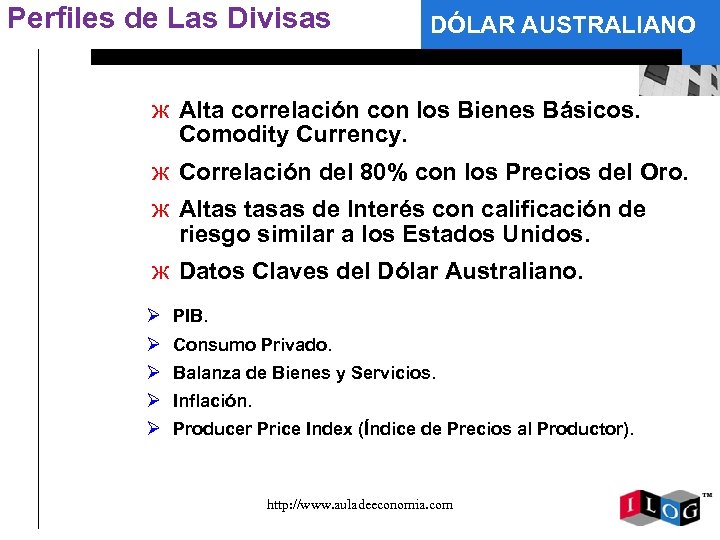 Perfiles de Las Divisas

DÓLAR AUSTRALIANO

ж Alta correlación con los Bienes Básicos. Comodity Currency.

ж Correlación del 80% con los Precios del Oro.

ж Altas tasas de Interés con calificación de riesgo similar a los Estados Unidos.

ж Datos Claves del Dólar Australiano.

➢ PIB.

➢ Consumo Privado.

➢ Balanza de Bienes y Servicios.

➢ Inflación.

➢ Producer Price Index (Índice de Precios al Productor).

http://www.auladeeconomia.com

ILOG™